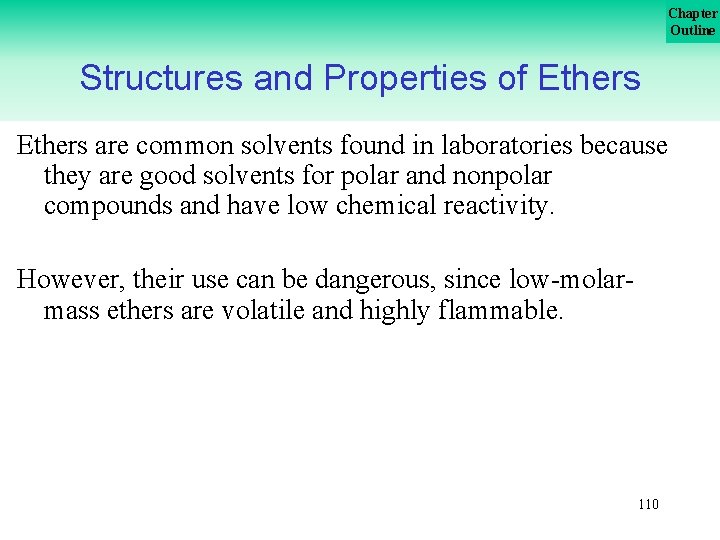 Chapter Outline

Structures and Properties of Ethers

Ethers are common solvents found in laboratories because they are good solvents for polar and nonpolar compounds and have low chemical reactivity.

However, their use can be dangerous, since low-molar-mass ethers are volatile and highly flammable.

110